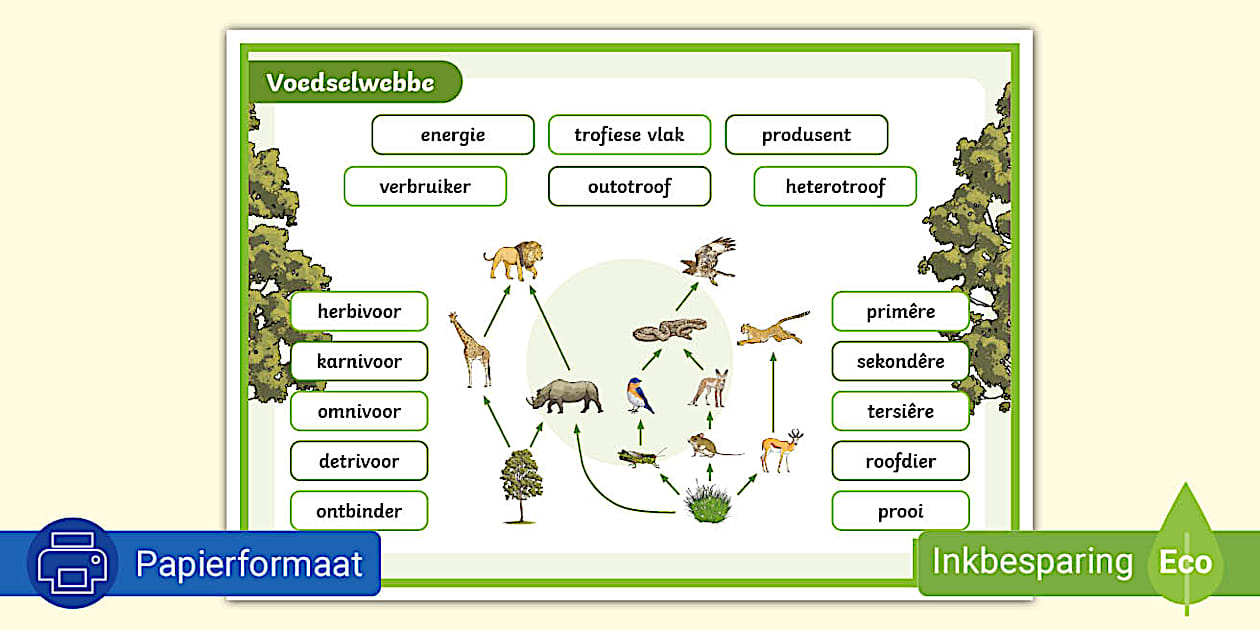 Voedselwebbe

energie
trofiese vlak
produsent
verbruiker
outotroof
heterotroof

herbivoor
karnivoor
omnivoor
detrivoor
ontbinder

primêre
sekondêre
tersiêre
roofdier
prooi

Papierformaat
Inkbesparing
Eco